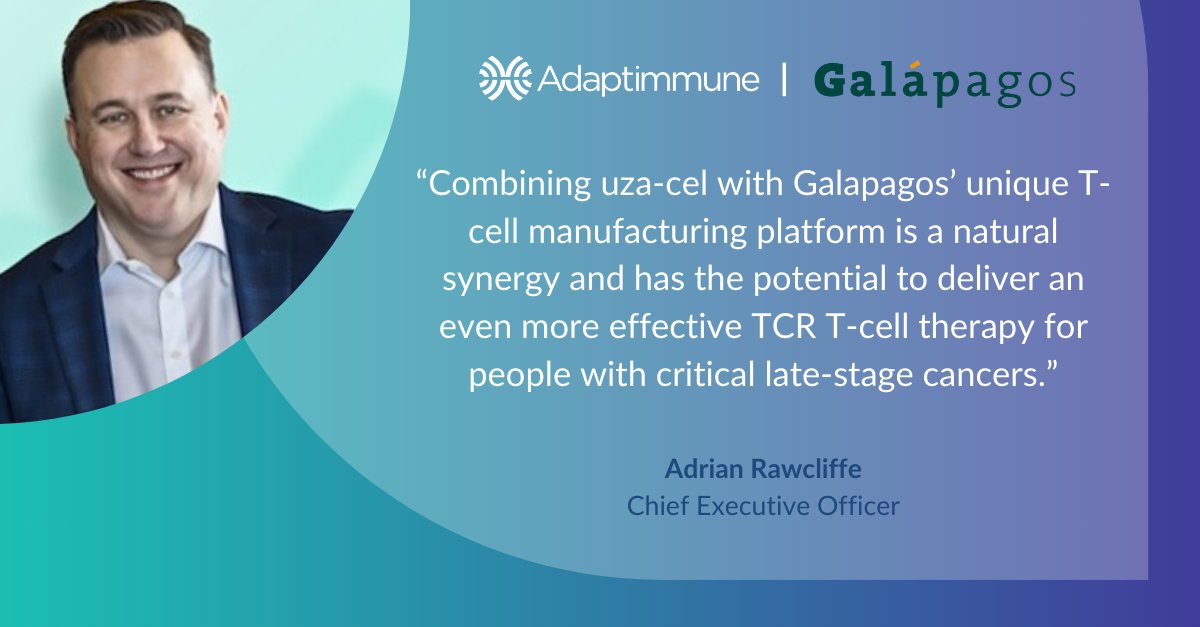 Adaptimmune | Galápagos

“Combining uza-cel with Galapagos’ unique T-cell manufacturing platform is a natural synergy and has the potential to deliver an even more effective TCR T-cell therapy for people with critical late-stage cancers.”

Adrian Rawcliffe
Chief Executive Officer